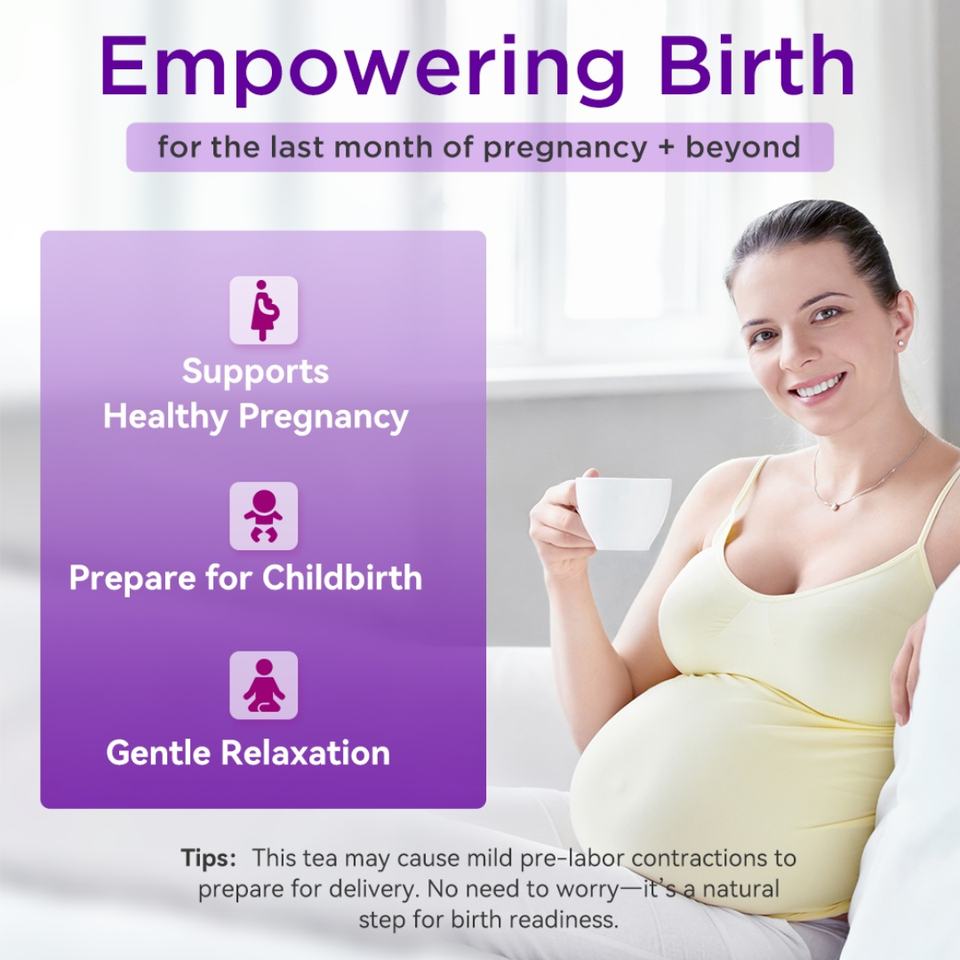 Empowering Birth

for the last month of pregnancy + beyond

Supports Healthy Pregnancy

Prepare for Childbirth

Gentle Relaxation

Tips: This tea may cause mild pre-labor contractions to prepare for delivery. No need to worry—it's a natural step for birth readiness.